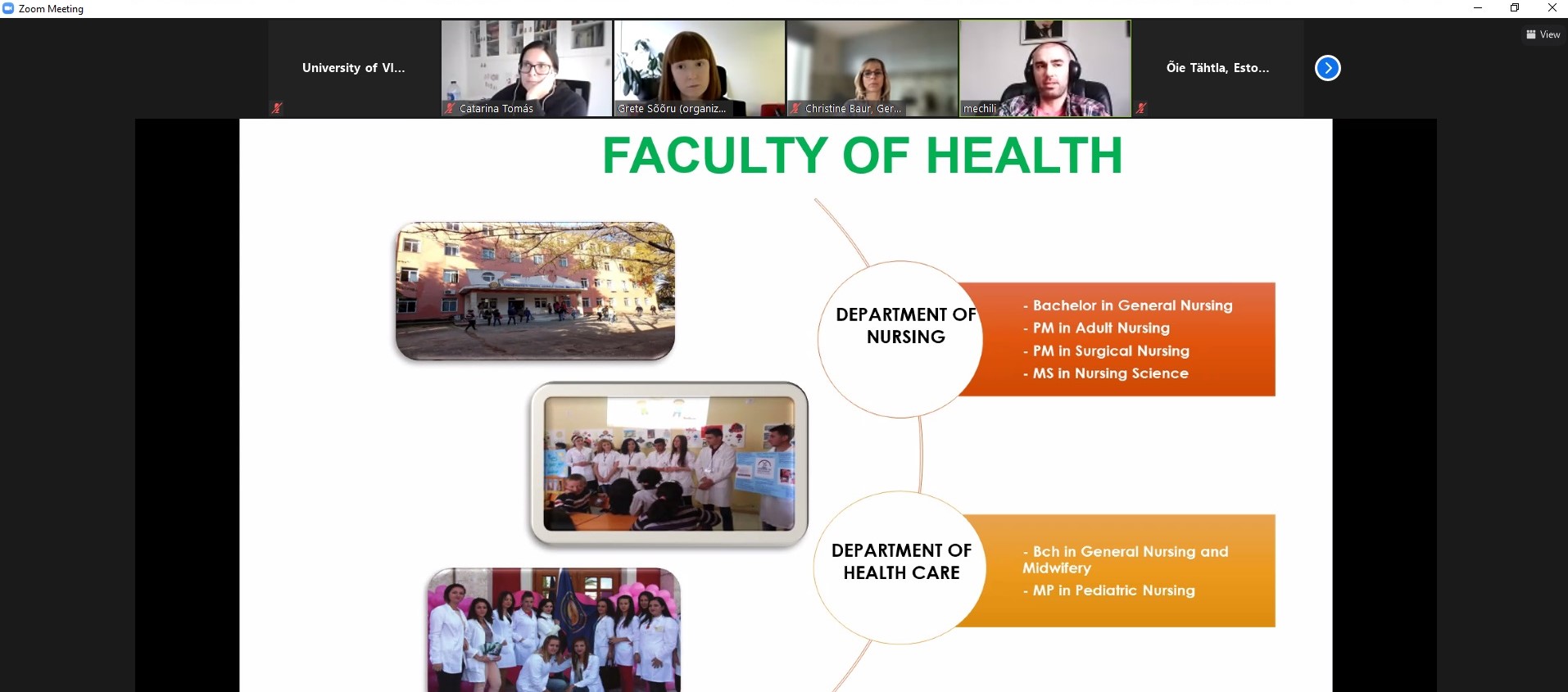 Zoom Meeting

View

University of Vl...

Catarina Tomás

Grete Sõõru (organiz...

Christine Baur, Ger...

mechili

Õie Tähtla, Esto...

FACULTY OF HEALTH

DEPARTMENT OF NURSING

- Bachelor in General Nursing
- PM in Adult Nursing
- PM in Surgical Nursing
- MS in Nursing Science

DEPARTMENT OF HEALTH CARE

- Bch in General Nursing and Midwifery
- MP in Pediatric Nursing